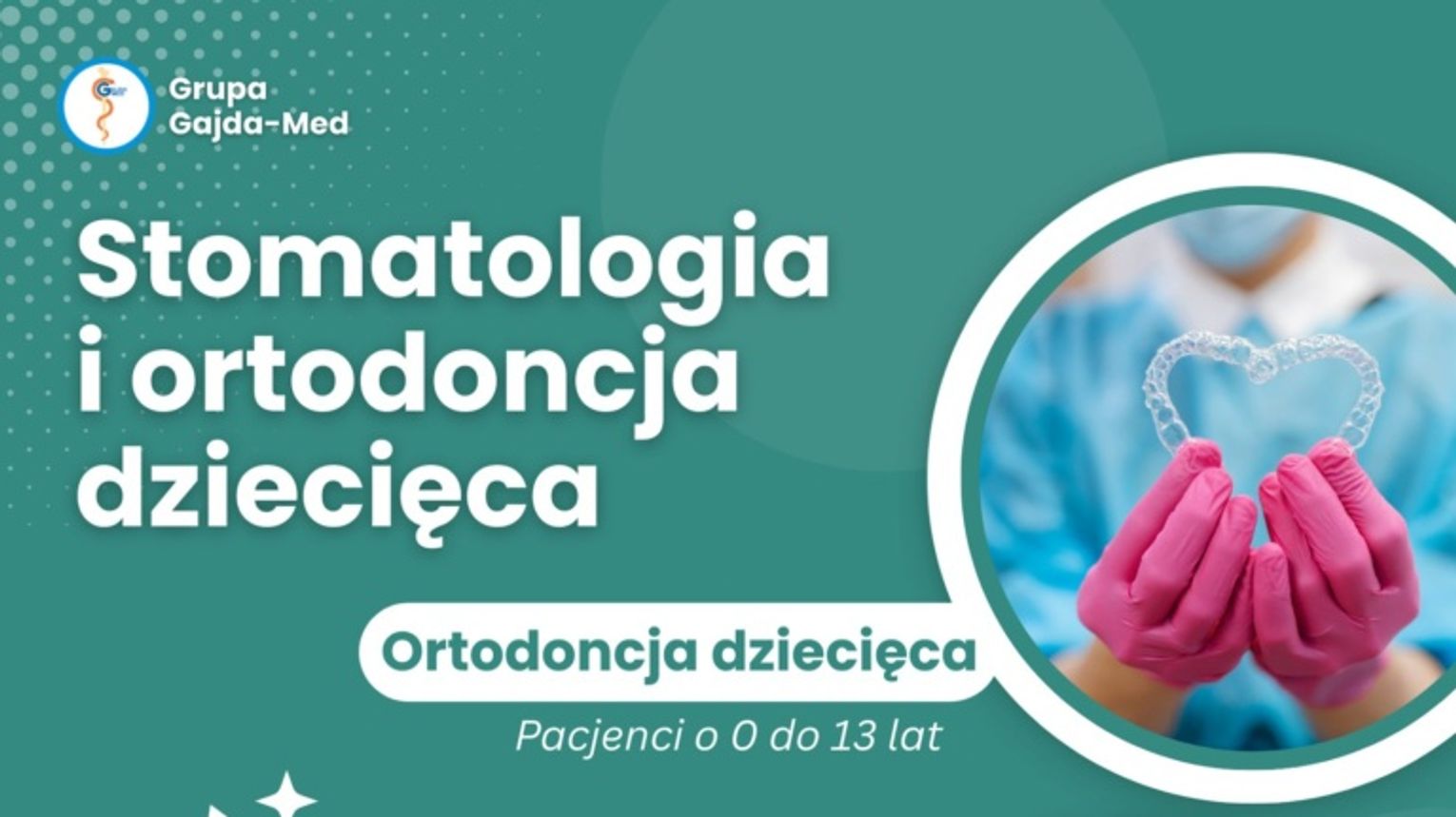 Grupa Gajda-Med

Stomatologia i ortodoncja dziecięca

Ortodoncja dziecięca

Pacjenci o 0 do 13 lat